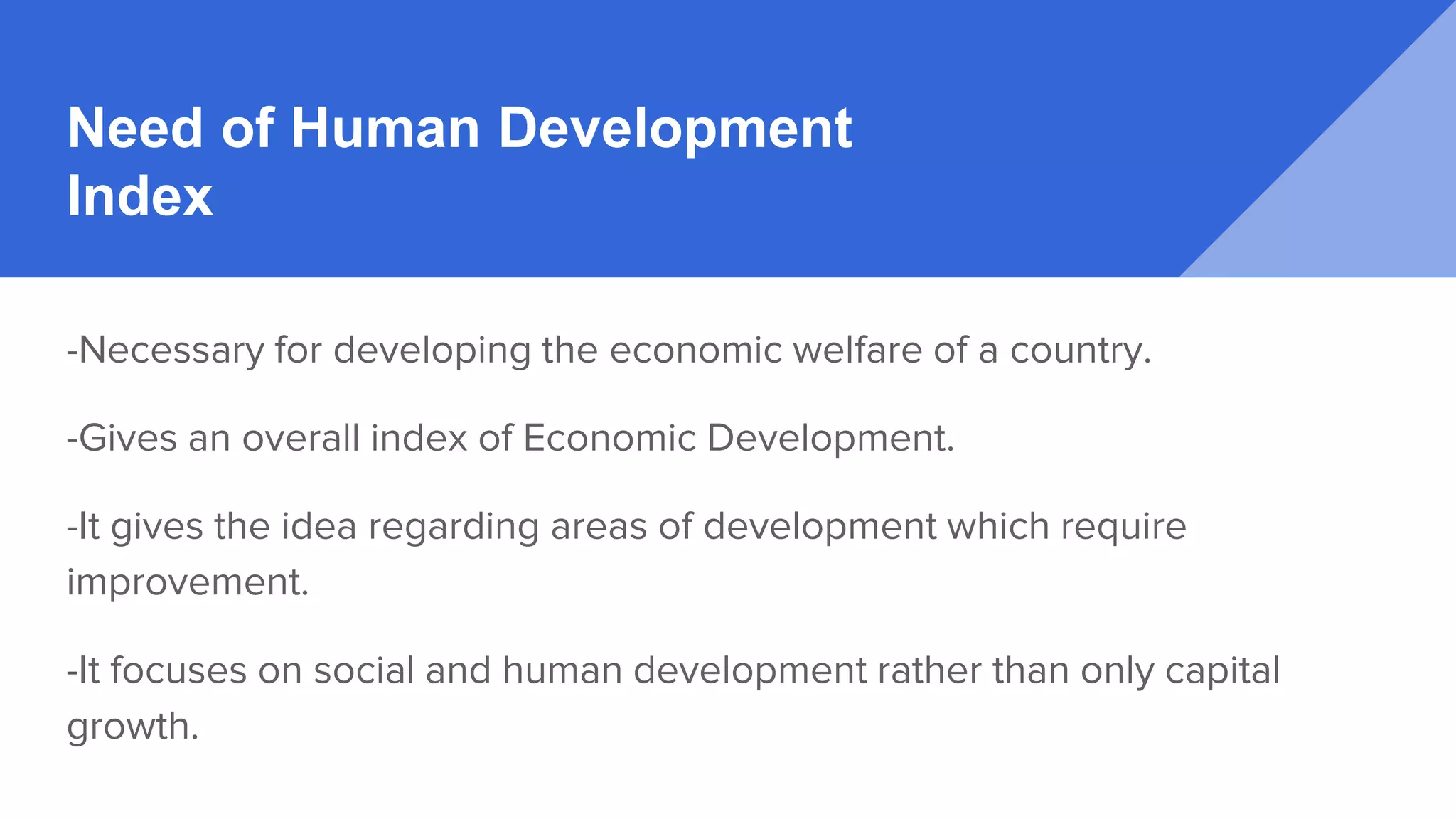 Need of Human Development Index

-Necessary for developing the economic welfare of a country.

-Gives an overall index of Economic Development.

-It gives the idea regarding areas of development which require improvement.

-It focuses on social and human development rather than only capital growth.